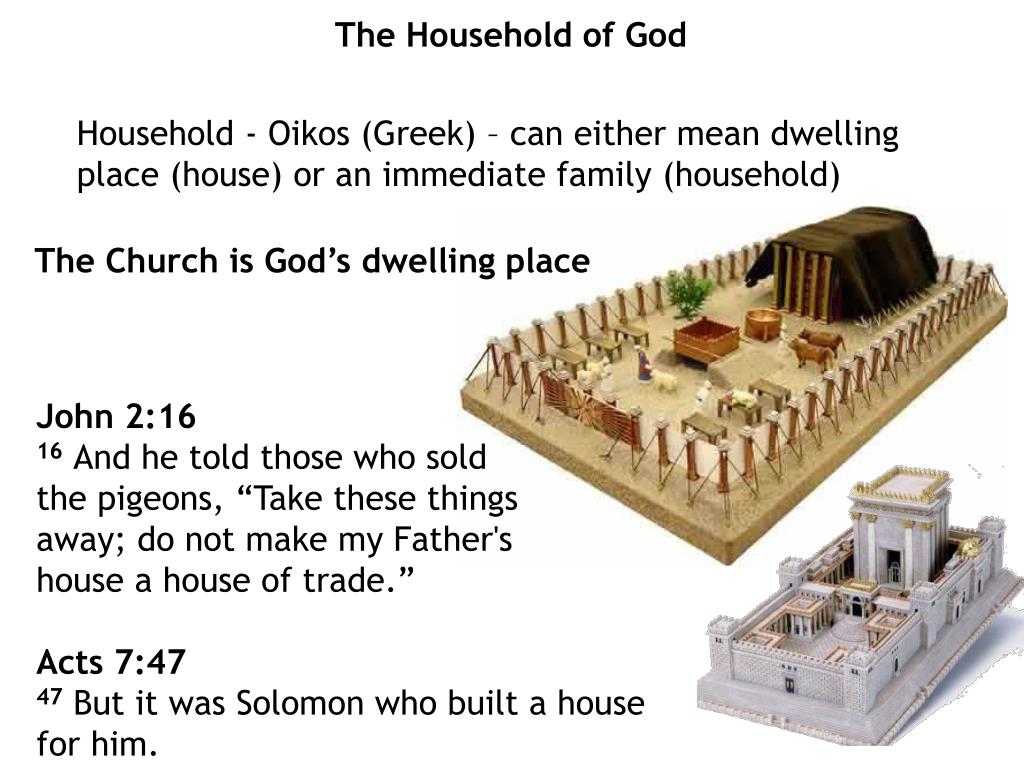 The Household of God

Household - Oikos (Greek) – can either mean dwelling place (house) or an immediate family (household)

The Church is God’s dwelling place

John 2:16
$^{16}$ And he told those who sold the pigeons, “Take these things away; do not make my Father's house a house of trade.”

Acts 7:47
$^{47}$ But it was Solomon who built a house for him.